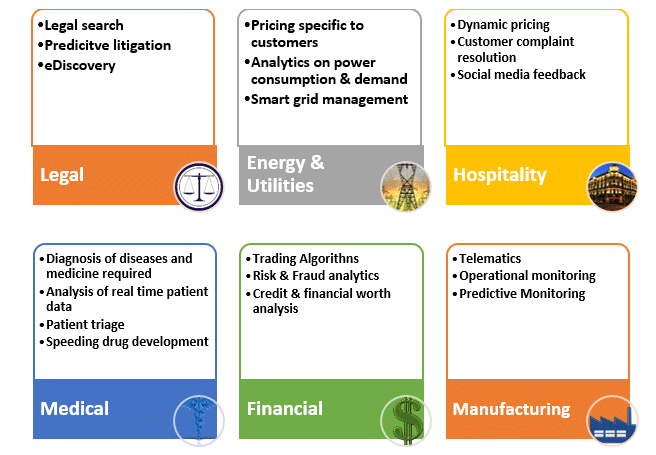 • Legal search
• Predicitve litigation
• eDiscovery

Legal

• Pricing specific to customers
• Analytics on power consumption & demand
• Smart grid management

Energy & Utilities

• Dynamic pricing
• Customer complaint resolution
• Social media feedback

Hospitality

• Diagnosis of diseases and medicine required
• Analysis of real time patient data
• Patient triage
• Speeding drug development

Medical

• Trading Algorithns
• Risk & Fraud analytics
• Credit & financial worth analysis

Financial

• Telematics
• Operational monitoring
• Predictive Monitoring

Manufacturing